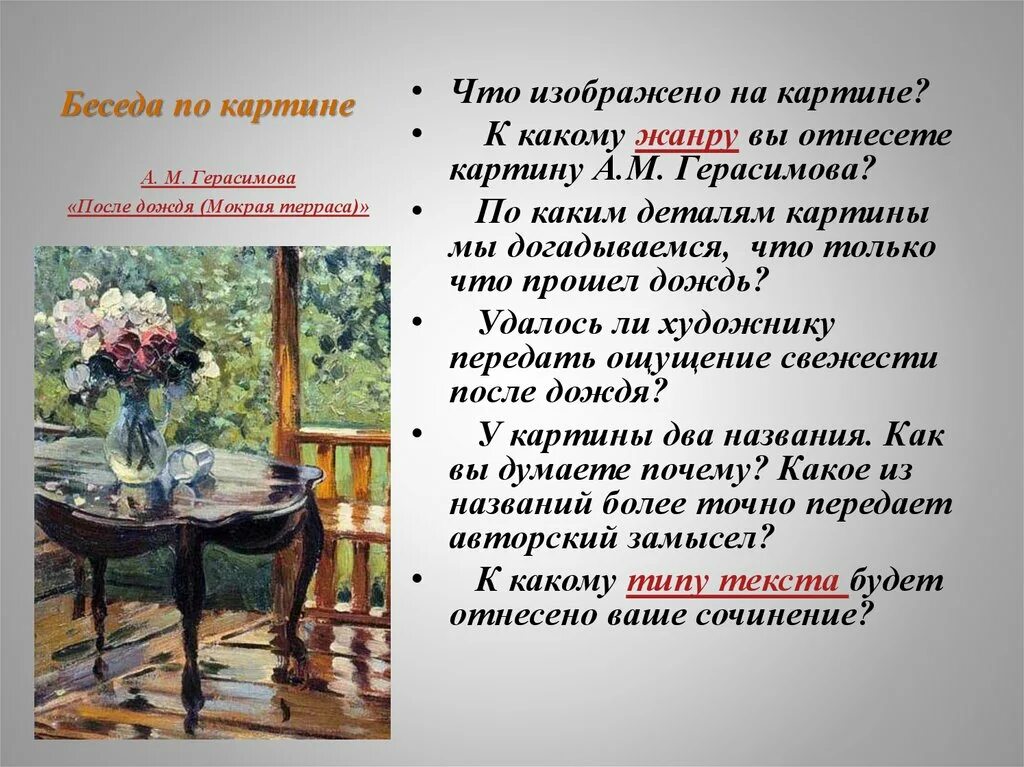 Беседа по картине

А. М. Герасимова

«После дождя (Мокрая терраса)»

• Что изображено на картине?

• К какому жанру вы отнесете картину А.М. Герасимова?

• По каким деталям картины мы догадываемся, что только что прошел дождь?

• Удалось ли художнику передать ощущение свежести после дождя?

• У картины два названия. Как вы думаете почему? Какое из названий более точно передает авторский замысел?

• К какому типу текста будет отнесено ваше сочинение?